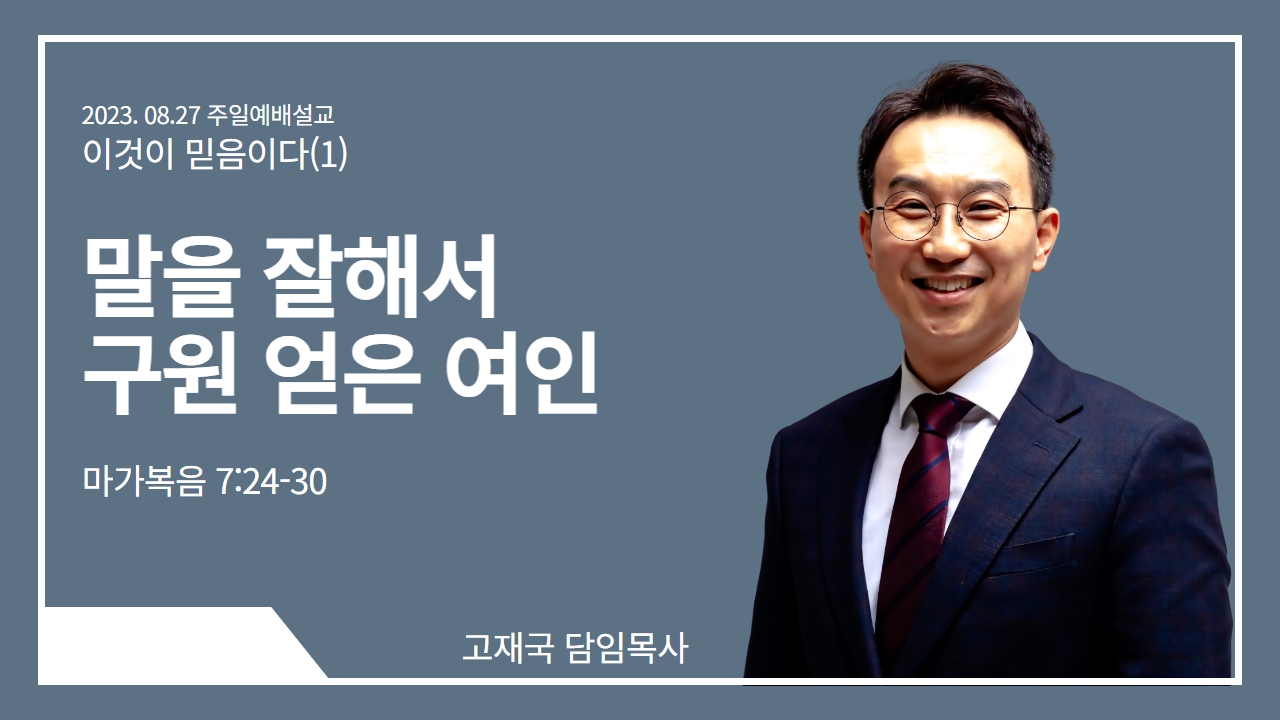 2023. 08.27 주일예배설교
이것이 믿음이다(1)

말을 잘해서
구원 얻은 여인

마가복음 7:24-30

고재국 담임목사